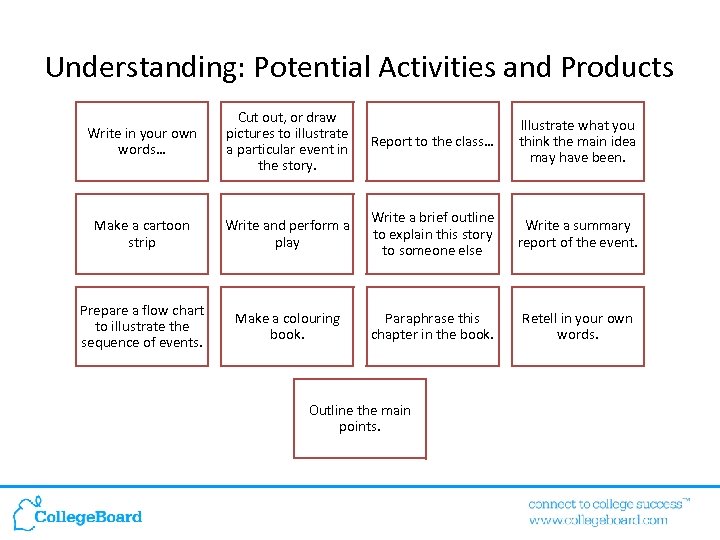 Understanding: Potential Activities and Products

Write in your own words…

Cut out, or draw pictures to illustrate a particular event in the story.

Report to the class…

Illustrate what you think the main idea may have been.

Make a cartoon strip

Write and perform a play

Write a brief outline to explain this story to someone else

Write a summary report of the event.

Prepare a flow chart to illustrate the sequence of events.

Make a colouring book.

Paraphrase this chapter in the book.

Retell in your own words.

Outline the main points.

CollegeBoard

connect to college success™
www.collegeboard.com